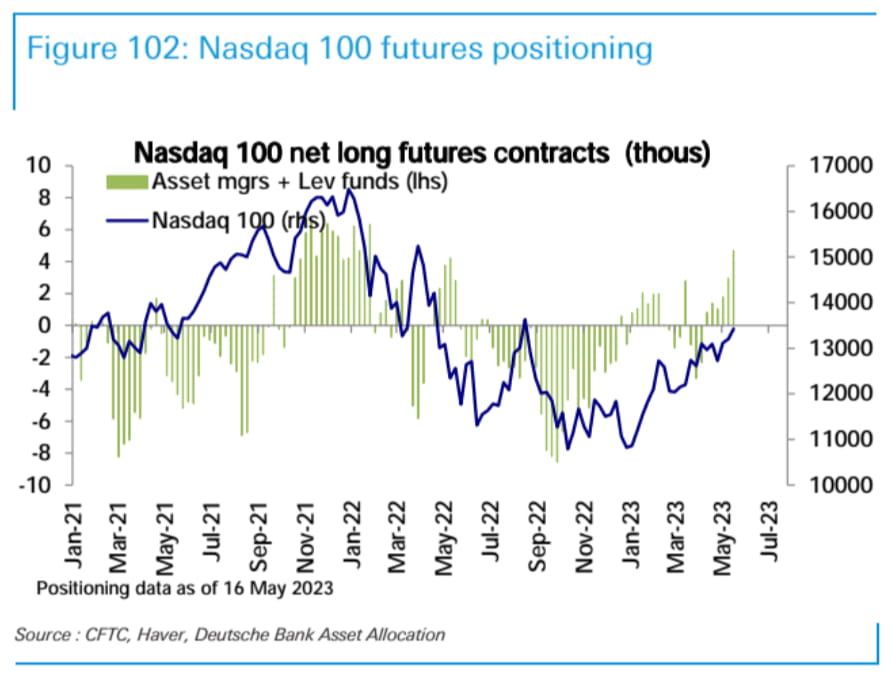 Figure 102: Nasdaq 100 futures positioning

Nasdaq 100 net long futures contracts (thous)

Asset mgrs + Lev funds (lhs)

Nasdaq 100 (rhs)

10
8
6
4
2
0
-2
-4
-6
-8
-10

17000
16000
15000
14000
13000
12000
11000
10000

Jan-21
Mar-21
May-21
Jul-21
Sep-21
Nov-21
Jan-22
Mar-22
May-22
Jul-22
Sep-22
Nov-22
Jan-23
Mar-23
May-23
Jul-23

Positioning data as of 16 May 2023

Source : CFTC, Haver, Deutsche Bank Asset Allocation